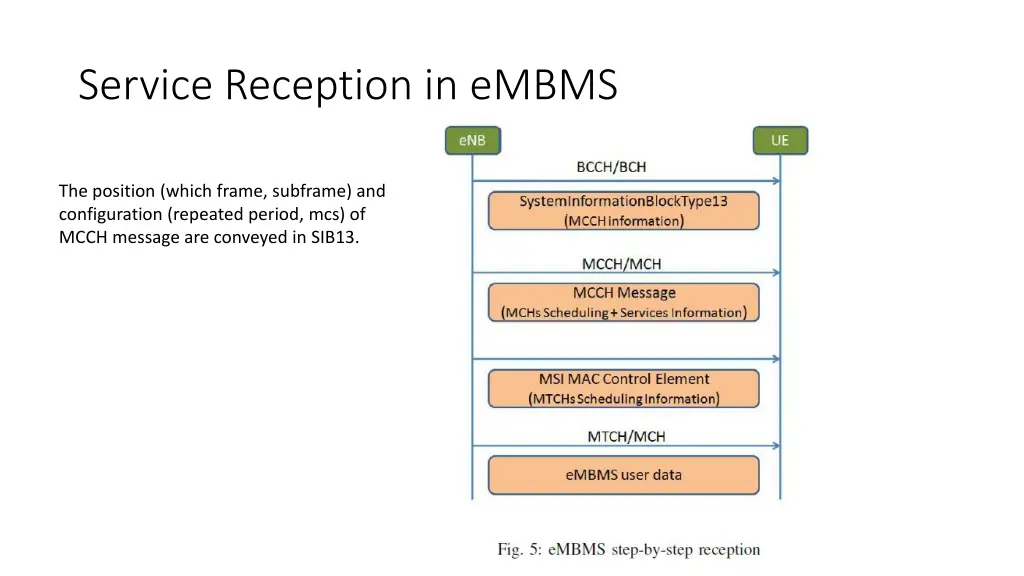 Service Reception in eMBMS

The position (which frame, subframe) and configuration (repeated period, mcs) of MCCH message are conveyed in SIB13.

eNB

UE

BCCH/BCH

SystemInformationBlockType13
(MCCH information)

MCCH/MCH

MCCH Message
(MCHs Scheduling + Services Information)

MSI MAC Control Element
(MTCHs Scheduling Information)

MTCH/MCH

eMBMS user data

Fig. 5: eMBMS step-by-step reception